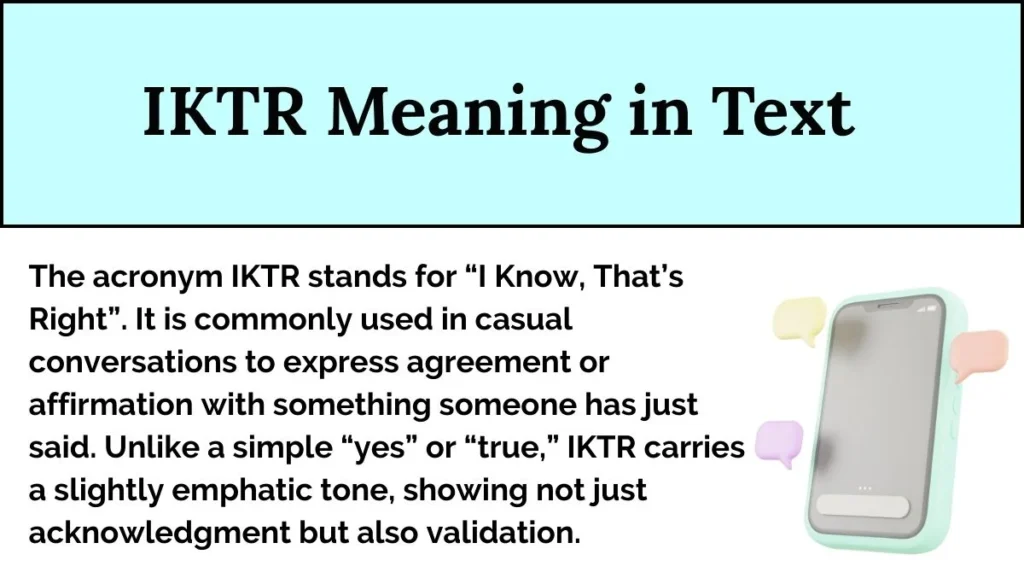 IKTR Meaning in Text

The acronym IKTR stands for “I Know, That’s Right”. It is commonly used in casual conversations to express agreement or affirmation with something someone has just said. Unlike a simple “yes” or “true,” IKTR carries a slightly emphatic tone, showing not just acknowledgment but also validation.